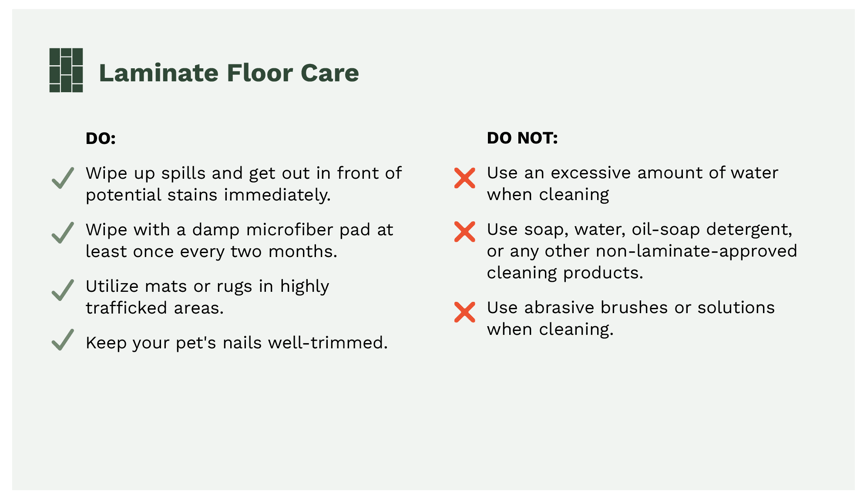 Laminate Floor Care

DO:

Wipe up spills and get out in front of potential stains immediately.

Wipe with a damp microfiber pad at least once every two months.

Utilize mats or rugs in highly trafficked areas.

Keep your pet's nails well-trimmed.

DO NOT:

Use an excessive amount of water when cleaning

Use soap, water, oil-soap detergent, or any other non-laminate-approved cleaning products.

Use abrasive brushes or solutions when cleaning.